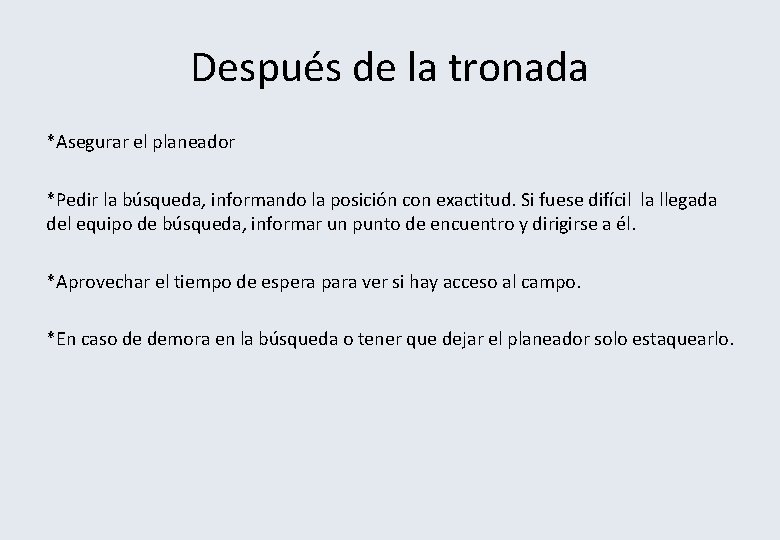 Después de la tronada

*Asegurar el planeador

*Pedir la búsqueda, informando la posición con exactitud. Si fuese difícil la llegada del equipo de búsqueda, informar un punto de encuentro y dirigirse a él.

*Aprovechar el tiempo de espera para ver si hay acceso al campo.

*En caso de demora en la búsqueda o tener que dejar el planeador solo estaquearlo.